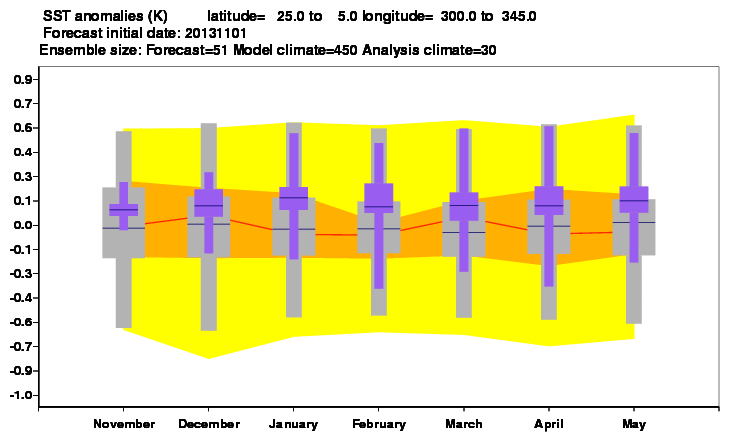 SST anomalies (K) latitude= 25.0 to 5.0 longitude= 300.0 to 345.0
Forecast initial date: 20131101
Ensemble size: Forecast=51 Model climate=450 Analysis climate=30

0.9
0.7
0.6
0.4
0.3
0.1
0.0
-0.1
-0.3
-0.4
-0.6
-0.7
-0.9
-1.0

November
December
January
February
March
April
May